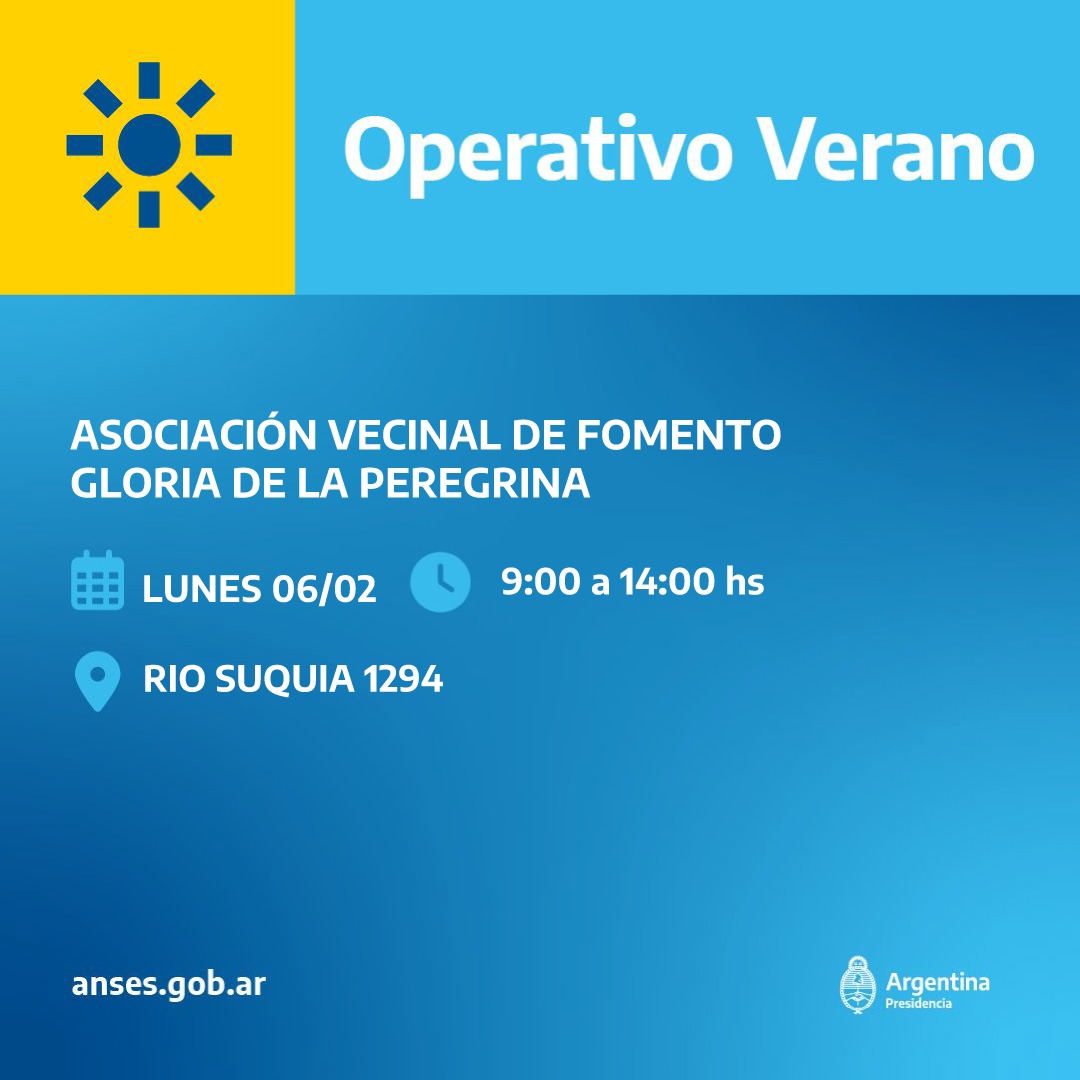 Operativo Verano

ASOCIACIÓN VECINAL DE FOMENTO GLORIA DE LA PEREGRINA

LUNES 06/02

9:00 a 14:00 hs

RIO SUQUIA 1294

anses.gob.ar

Argentina
Presidencia